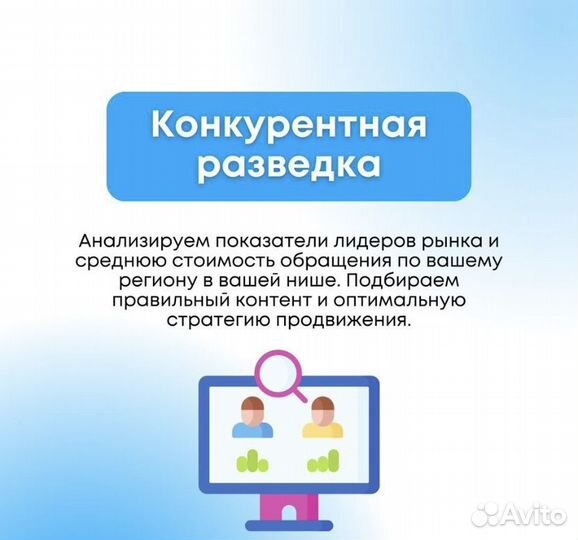 Конкурентная разведка

Анализируем показатели лидеров рынка и среднюю стоимость обращения по вашему региону в вашей нише. Подбираем правильный контент и оптимальную стратегию продвижения.

Avito